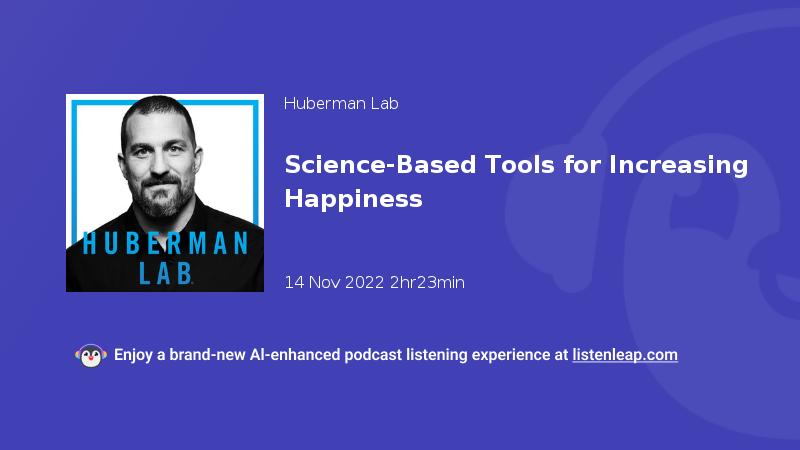 HUBERMAN LAB

Huberman Lab

Science-Based Tools for Increasing Happiness

14 Nov 2022 2hr23min

Enjoy a brand-new AI-enhanced podcast listening experience at listenleap.com